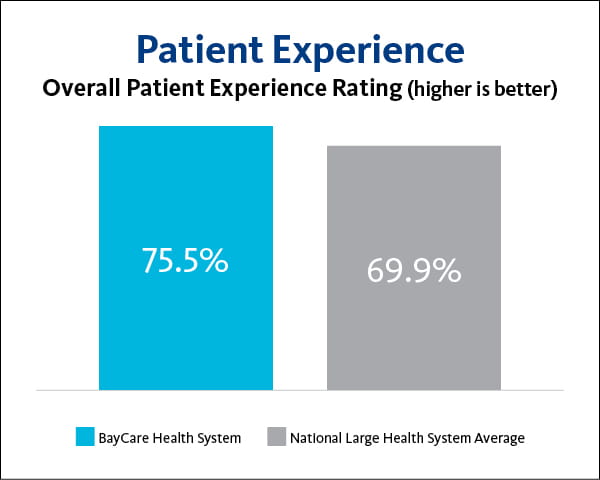 Patient Experience

Overall Patient Experience Rating (higher is better)

75.5%

69.9%

BayCare Health System

National Large Health System Average